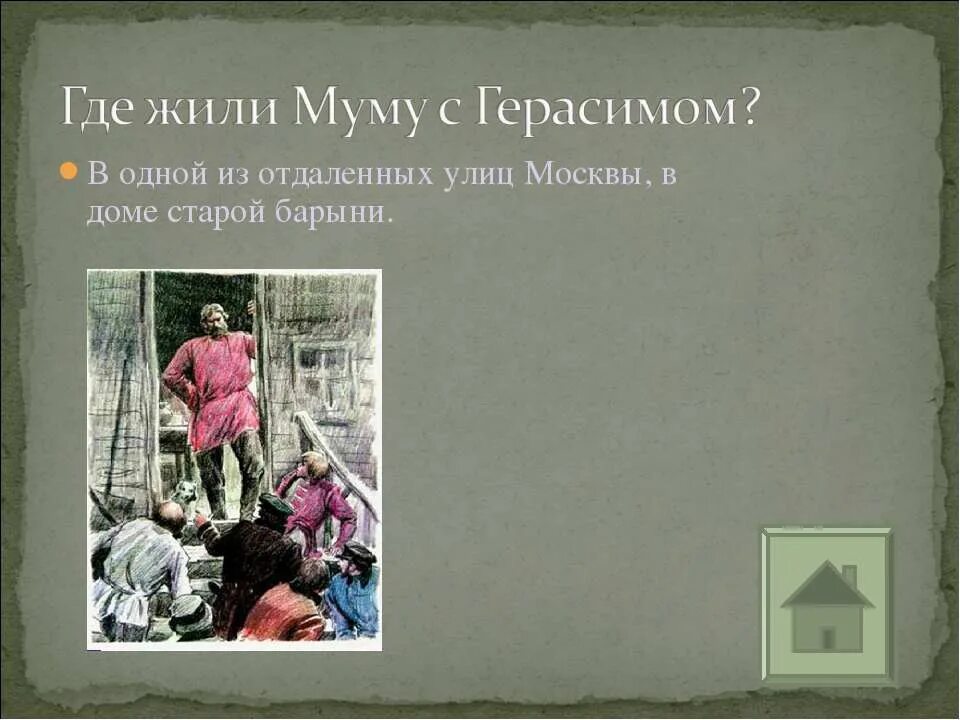 Где жили Муму с Герасимом?

В одной из отдаленных улиц Москвы, в доме старой барыни.